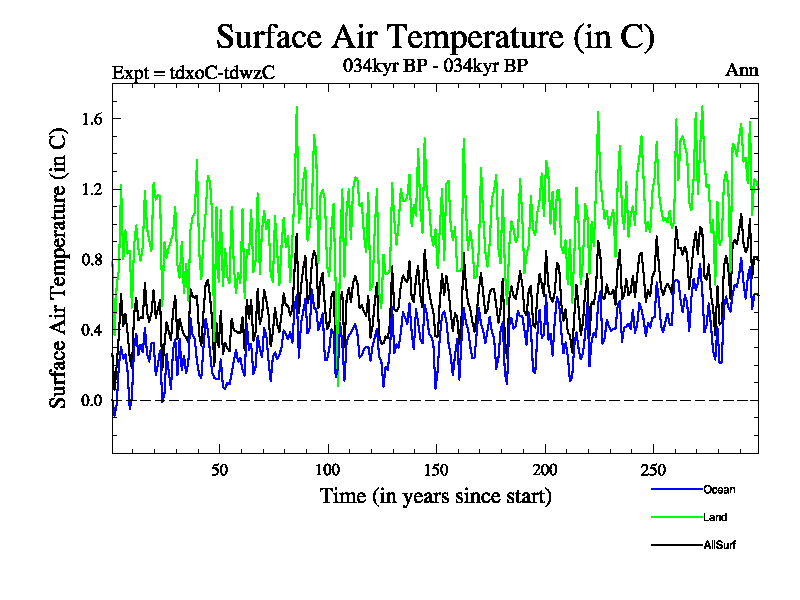 Surface Air Temperature (in C)

Expt = tdxoC-tdwzC

034kyr BP - 034kyr BP

Ann

Surface Air Temperature (in C)

1.6
1.2
0.8
0.4
0.0

50
100
150
200
250

Time (in years since start)

Ocean
Land
AllSurf